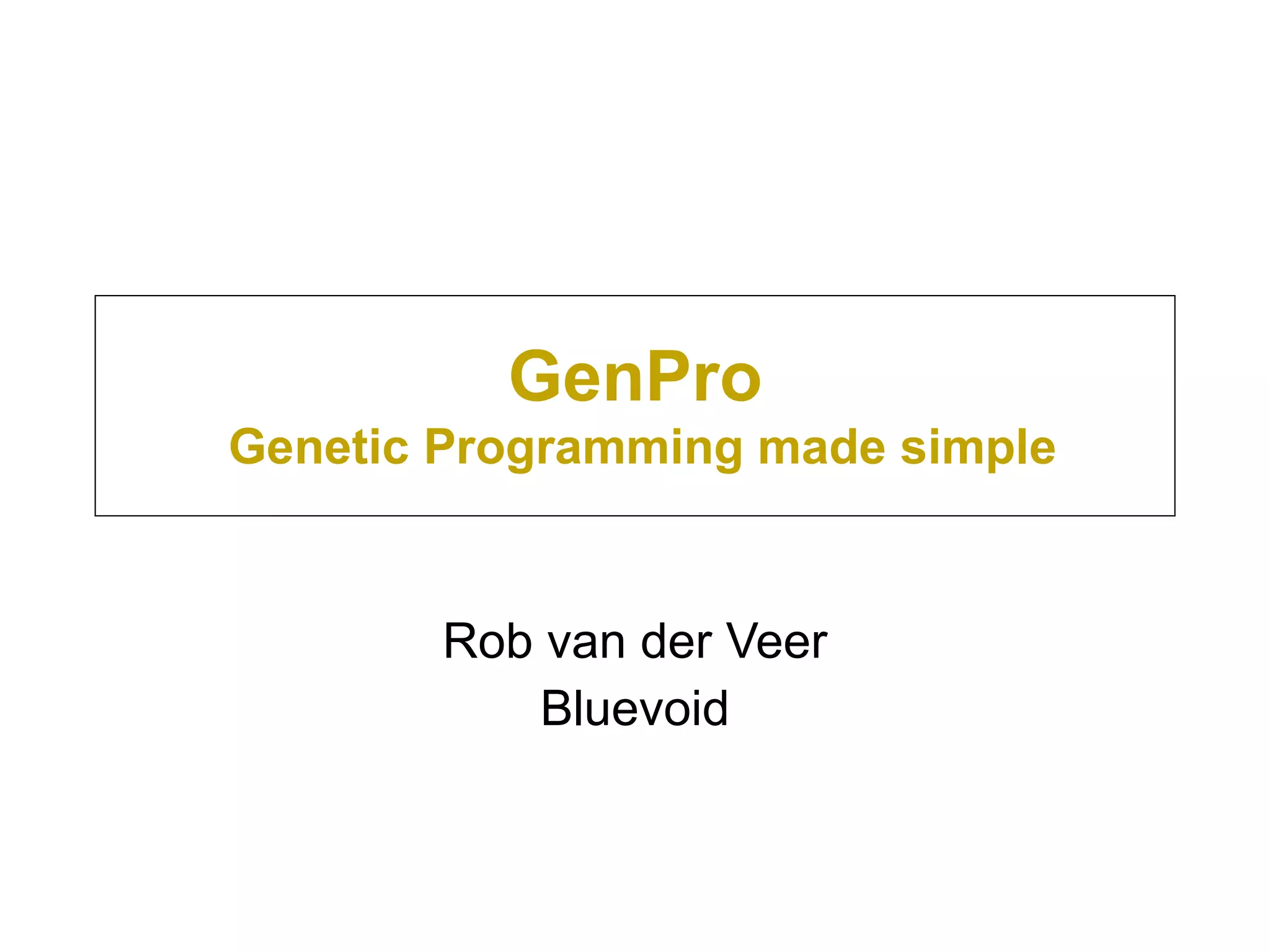 GenPro
Genetic Programming made simple

Rob van der Veer
Bluevoid